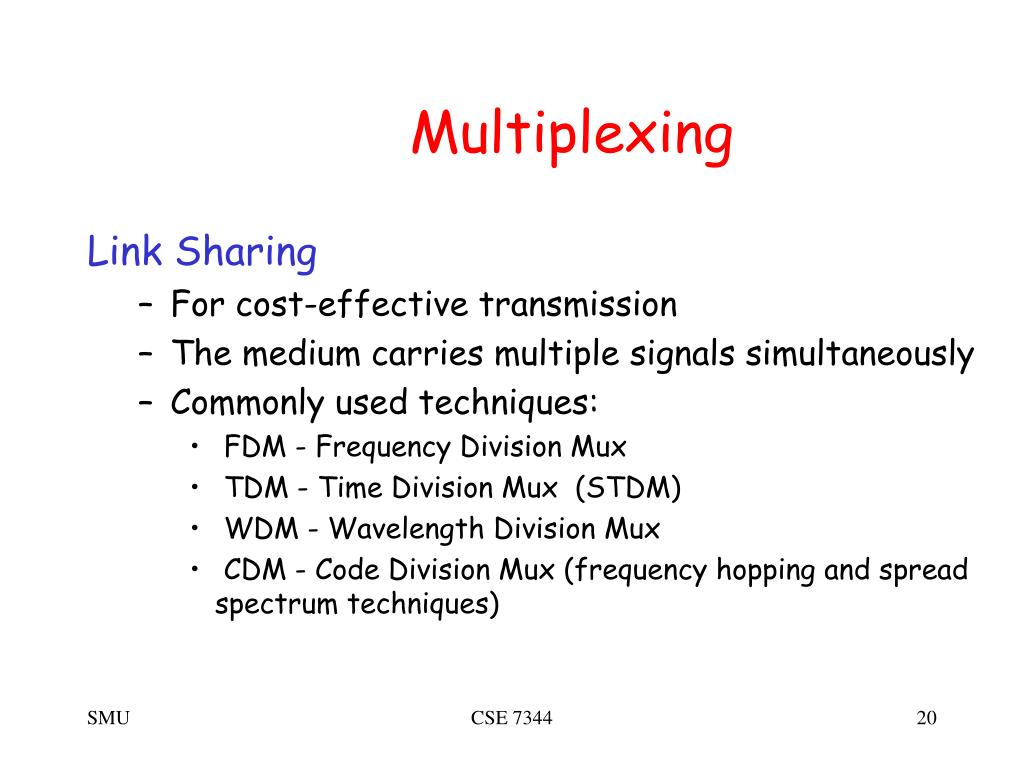 Multiplexing

Link Sharing

– For cost-effective transmission
– The medium carries multiple signals simultaneously
– Commonly used techniques:
• FDM - Frequency Division Mux
• TDM - Time Division Mux (STDM)
• WDM - Wavelength Division Mux
• CDM - Code Division Mux (frequency hopping and spread spectrum techniques)

SMU

CSE 7344

20